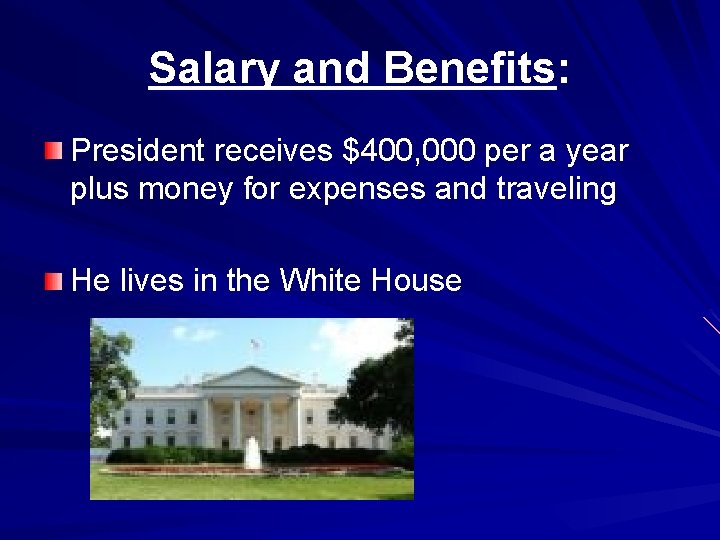 Salary and Benefits:

President receives \$400,000 per a year plus money for expenses and traveling

He lives in the White House